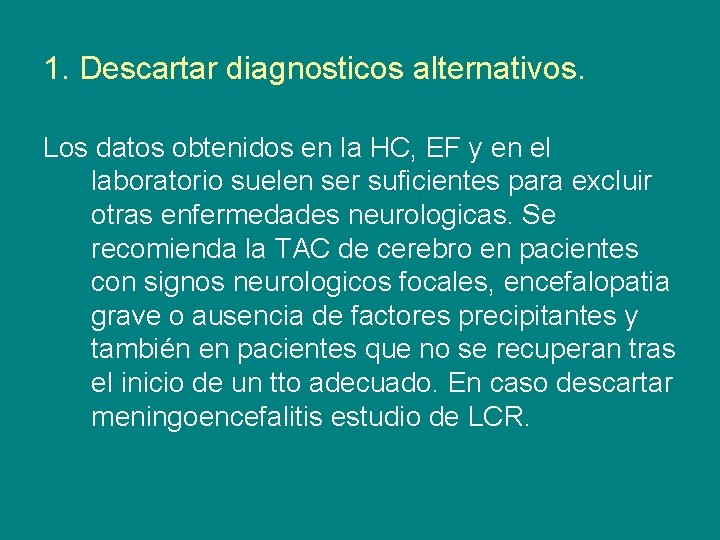 1. Descartar diagnosticos alternativos.

Los datos obtenidos en la HC, EF y en el laboratorio suelen ser suficientes para excluir otras enfermedades neurologicas. Se recomienda la TAC de cerebro en pacientes con signos neurologicos focales, encefalopatia grave o ausencia de factores precipitantes y también en pacientes que no se recuperan tras el inicio de un tto adecuado. En caso descartar meningoencefalitis estudio de LCR.